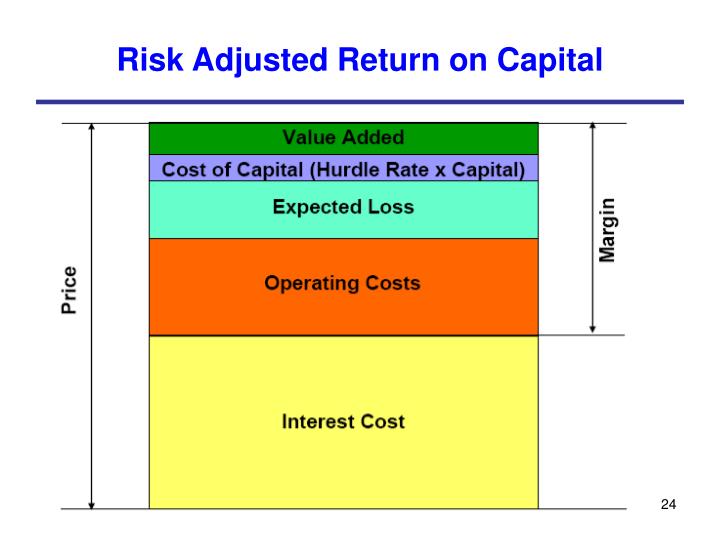 Risk Adjusted Return on Capital

Price

Value Added

Cost of Capital (Hurdle Rate x Capital)

Expected Loss

Operating Costs

Interest Cost

Margin

24